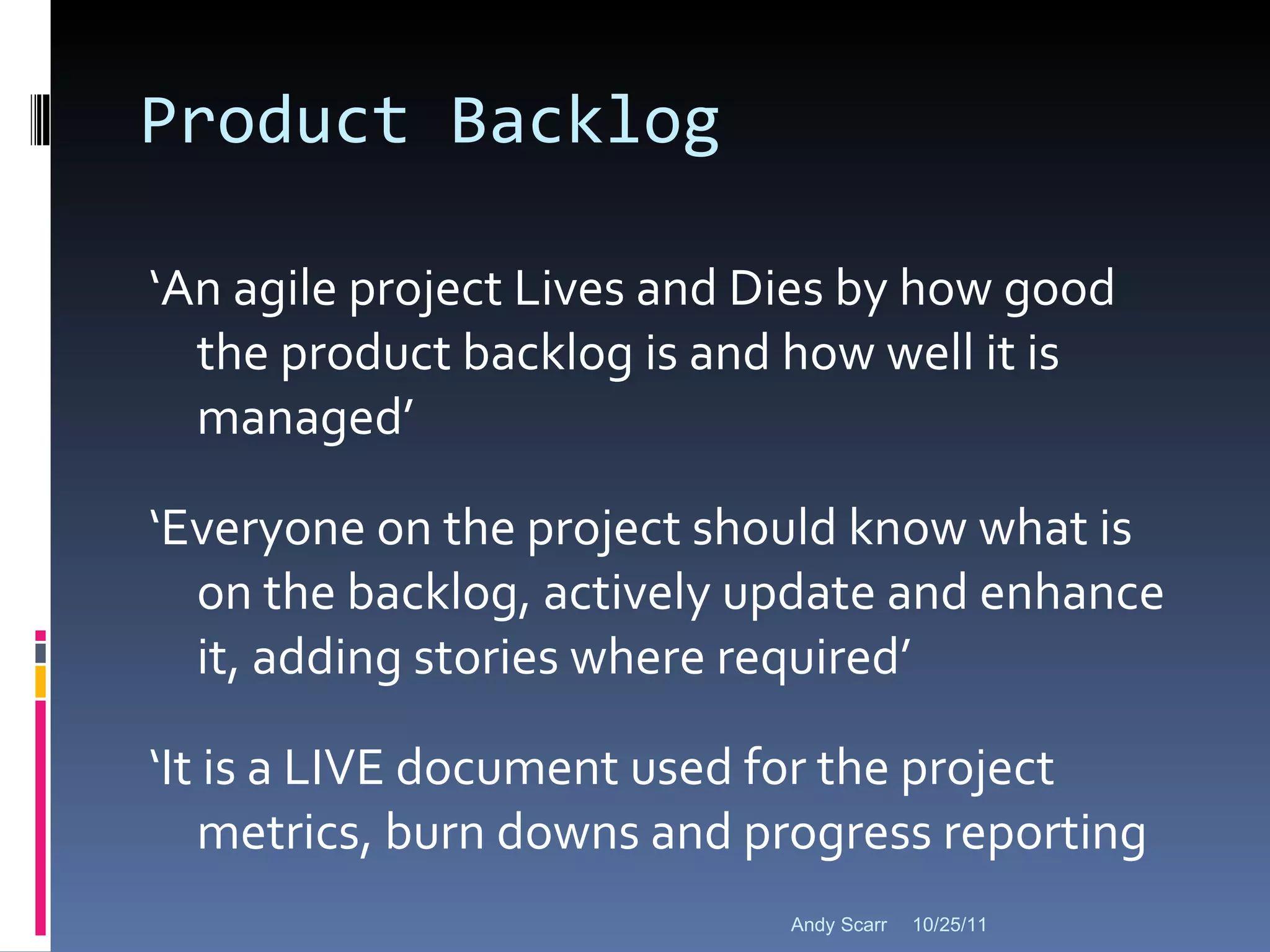 Product Backlog

‘An agile project Lives and Dies by how good the product backlog is and how well it is managed’

‘Everyone on the project should know what is on the backlog, actively update and enhance it, adding stories where required’

‘It is a LIVE document used for the project metrics, burn downs and progress reporting

Andy Scarr 10/25/11